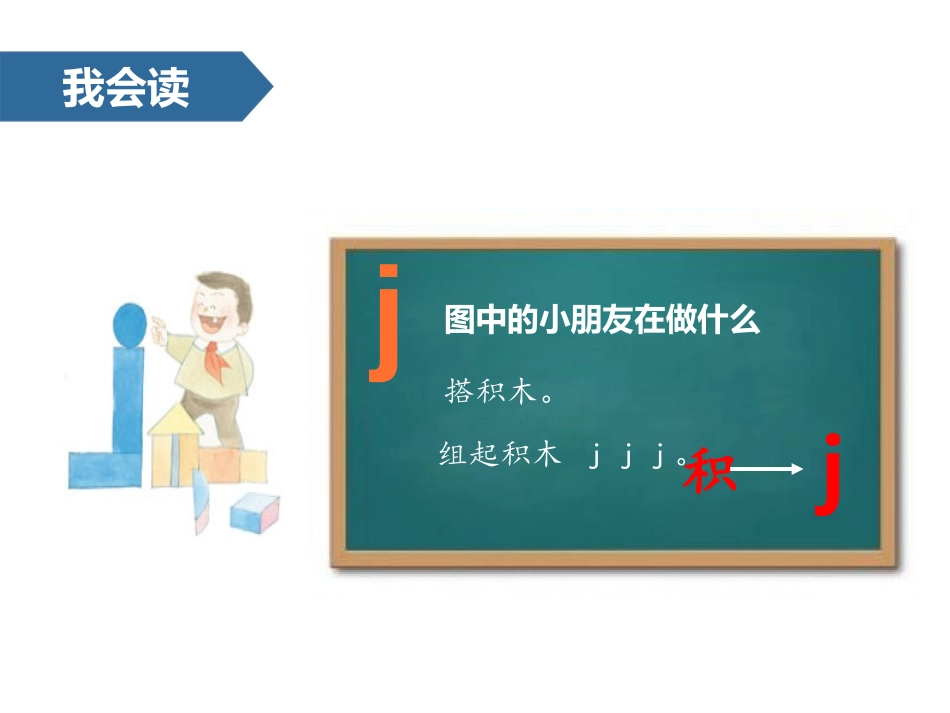 我会读

j

图中的小朋友在做什么

搭积木。

组起积木 j j j。

积 → j